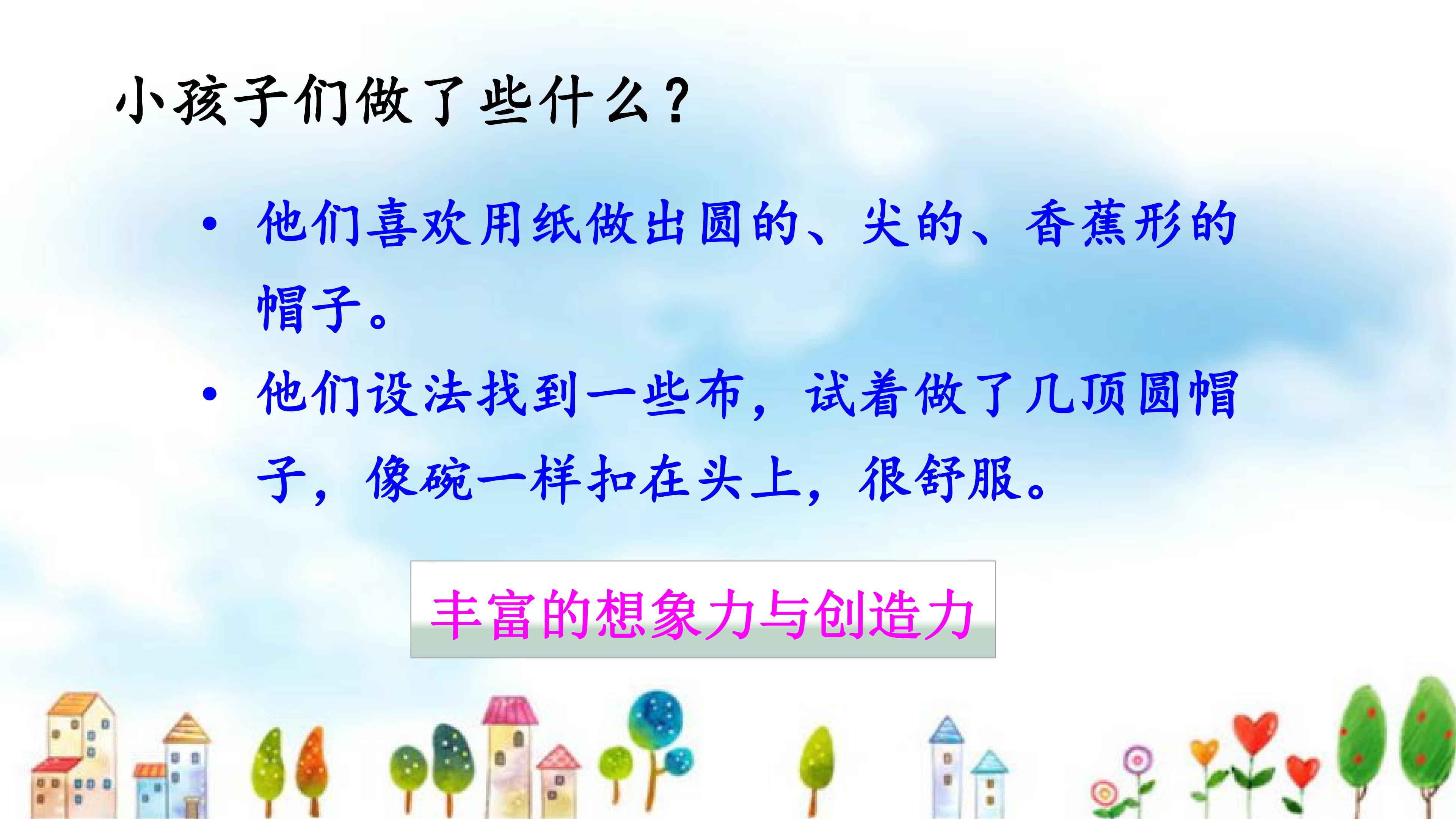 小孩子们做了些什么？

• 他们喜欢用纸做出圆的、尖的、香蕉形的帽子。

• 他们设法找到一些布，试着做了几顶圆帽子，像碗一样扣在头上，很舒服。

丰富的想象力与创造力